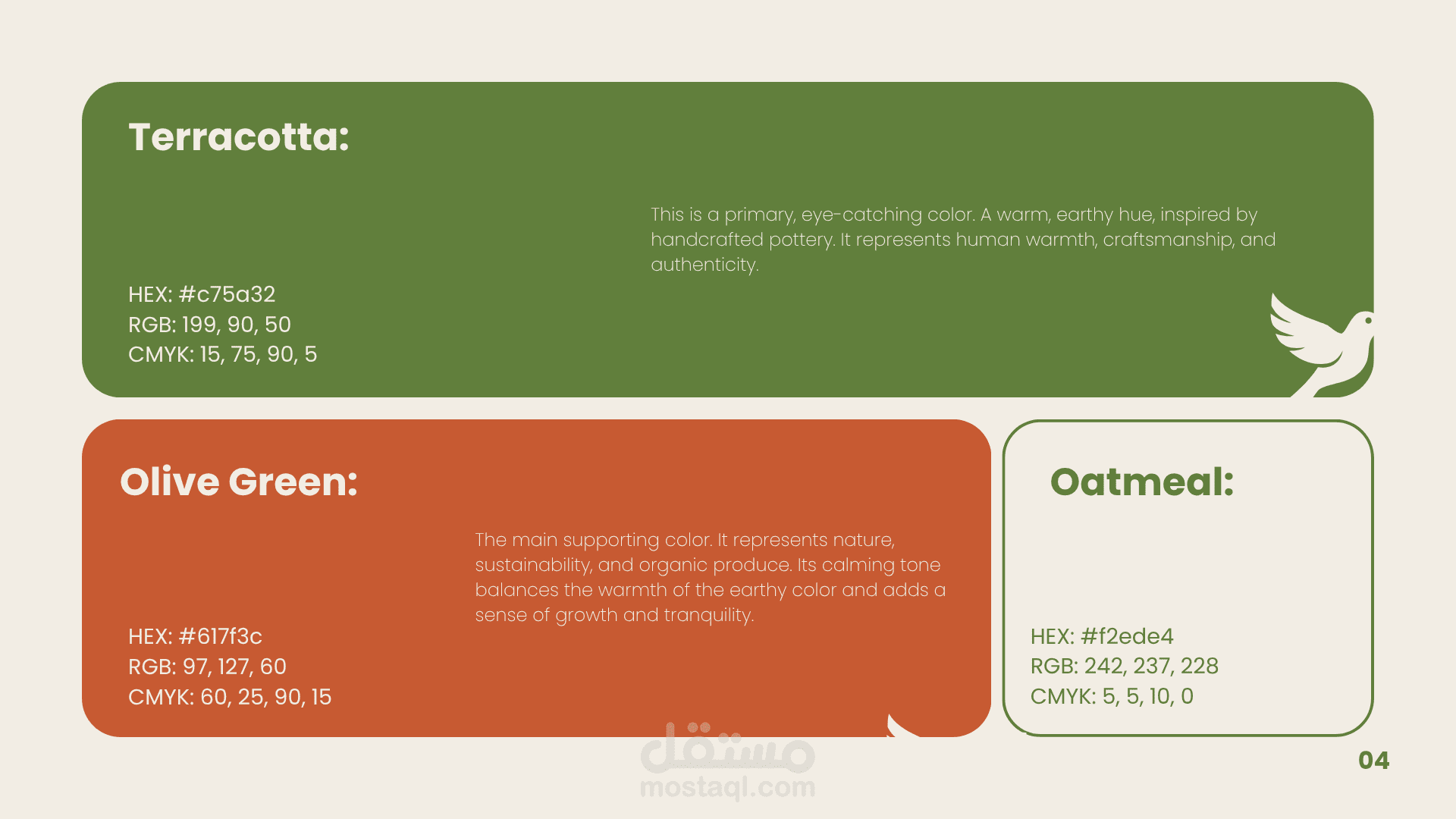 Terracotta:

This is a primary, eye-catching color. A warm, earthy hue, inspired by handcrafted pottery. It represents human warmth, craftsmanship, and authenticity.

HEX: #c75a32
RGB: 199, 90, 50
CMYK: 15, 75, 90, 5

Olive Green:

The main supporting color. It represents nature, sustainability, and organic produce. Its calming tone balances the warmth of the earthy color and adds a sense of growth and tranquility.

HEX: #617f3c
RGB: 97, 127, 60
CMYK: 60, 25, 90, 15

Oatmeal:

HEX: #f2ede4
RGB: 242, 237, 228
CMYK: 5, 5, 10, 0

مستقل
mostaql.com

04